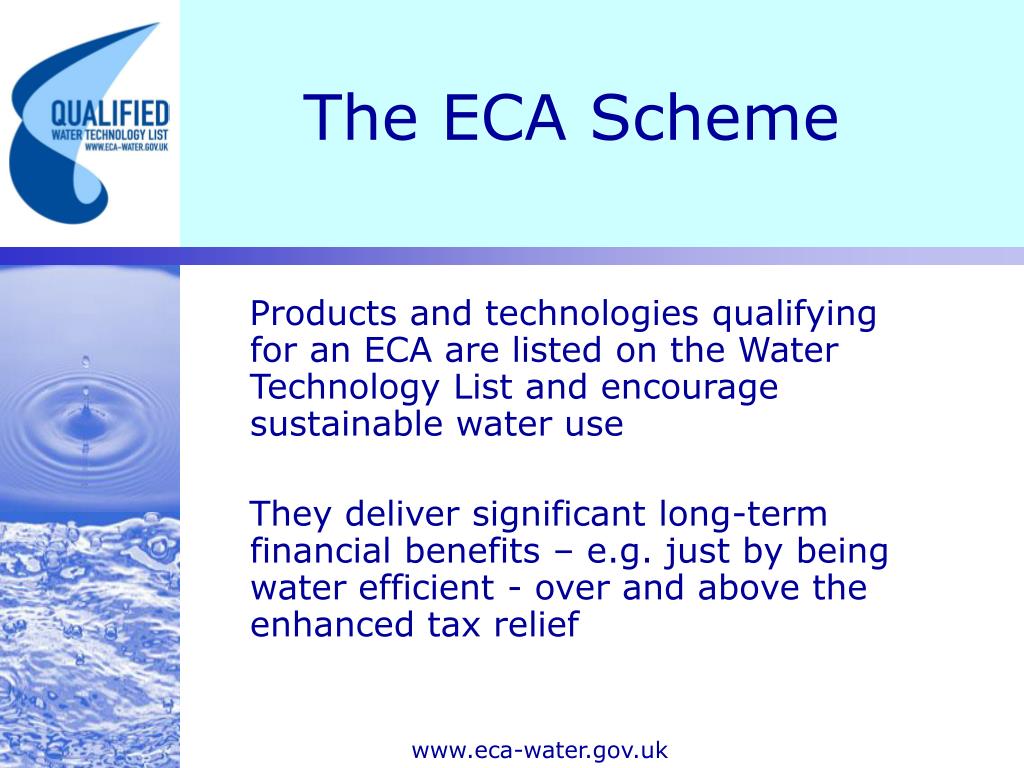 QUALIFIED
WATER TECHNOLOGY LIST
WWW.ECA-WATER.GOV.UK

The ECA Scheme

Products and technologies qualifying for an ECA are listed on the Water Technology List and encourage sustainable water use

They deliver significant long-term financial benefits – e.g. just by being water efficient - over and above the enhanced tax relief

www.eca-water.gov.uk